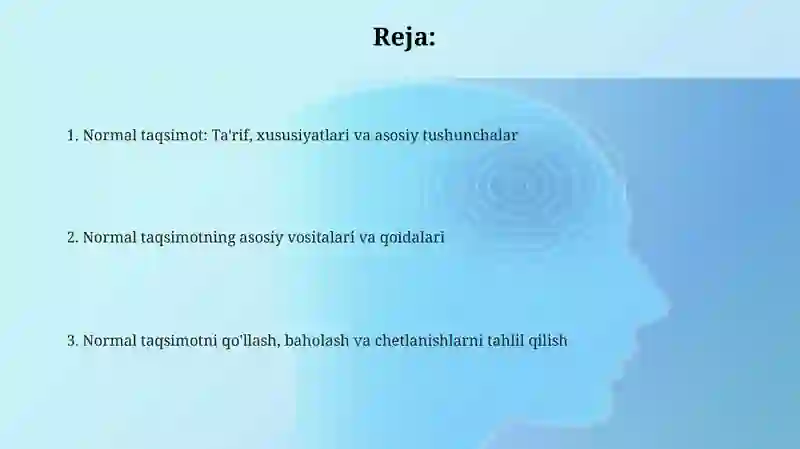 Reja:

1. Normal taqsimot: Ta'rif, xususiyatlari va asosiy tushunchalar

2. Normal taqsimotning asosiy vositalari va qoidalari

3. Normal taqsimotni qo'llash, baholash va chetlanishlarni tahlil qilish